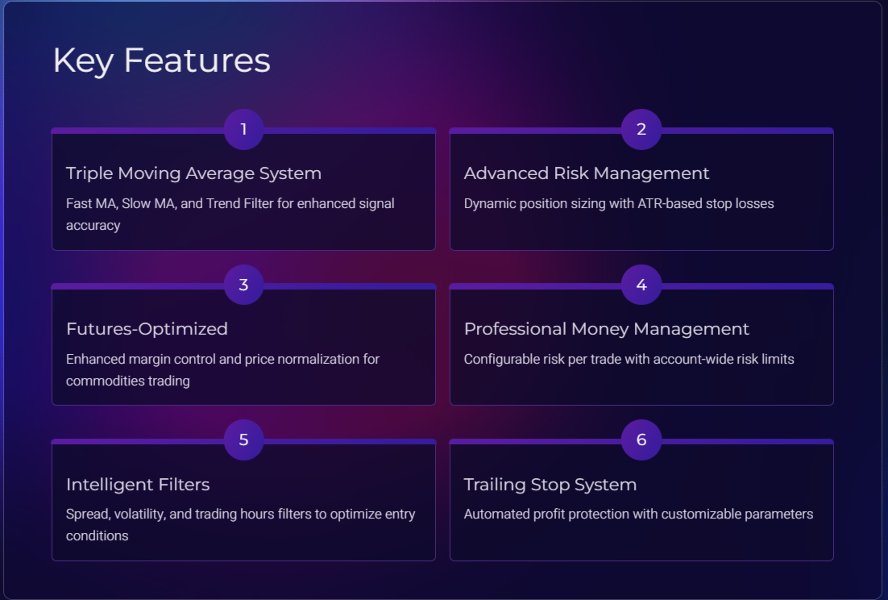 Key Features

1

Triple Moving Average System

Fast MA, Slow MA, and Trend Filter for enhanced signal accuracy

2

Advanced Risk Management

Dynamic position sizing with ATR-based stop losses

3

Futures-Optimized

Enhanced margin control and price normalization for commodities trading

4

Professional Money Management

Configurable risk per trade with account-wide risk limits

5

Intelligent Filters

Spread, volatility, and trading hours filters to optimize entry conditions

6

Trailing Stop System

Automated profit protection with customizable parameters